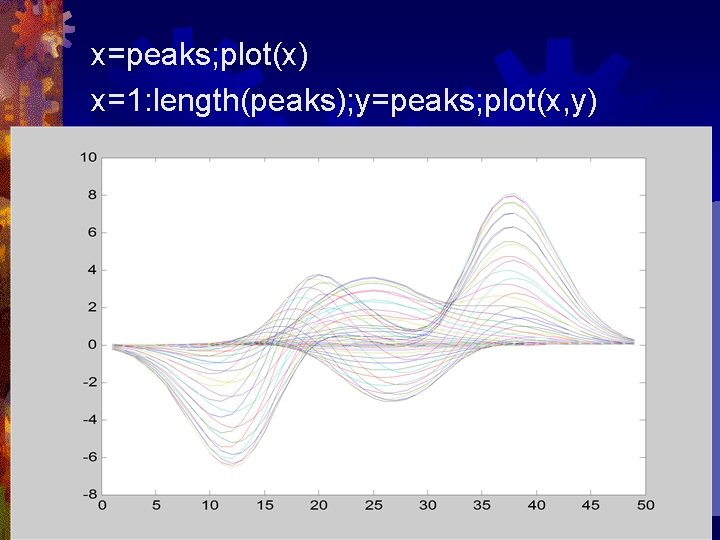 x=peaks;plot(x)
x=1:length(peaks);y=peaks;plot(x,y)

10
8
6
4
2
0
-2
-4
-6
-8
0 5 10 15 20 25 30 35 40 45 50